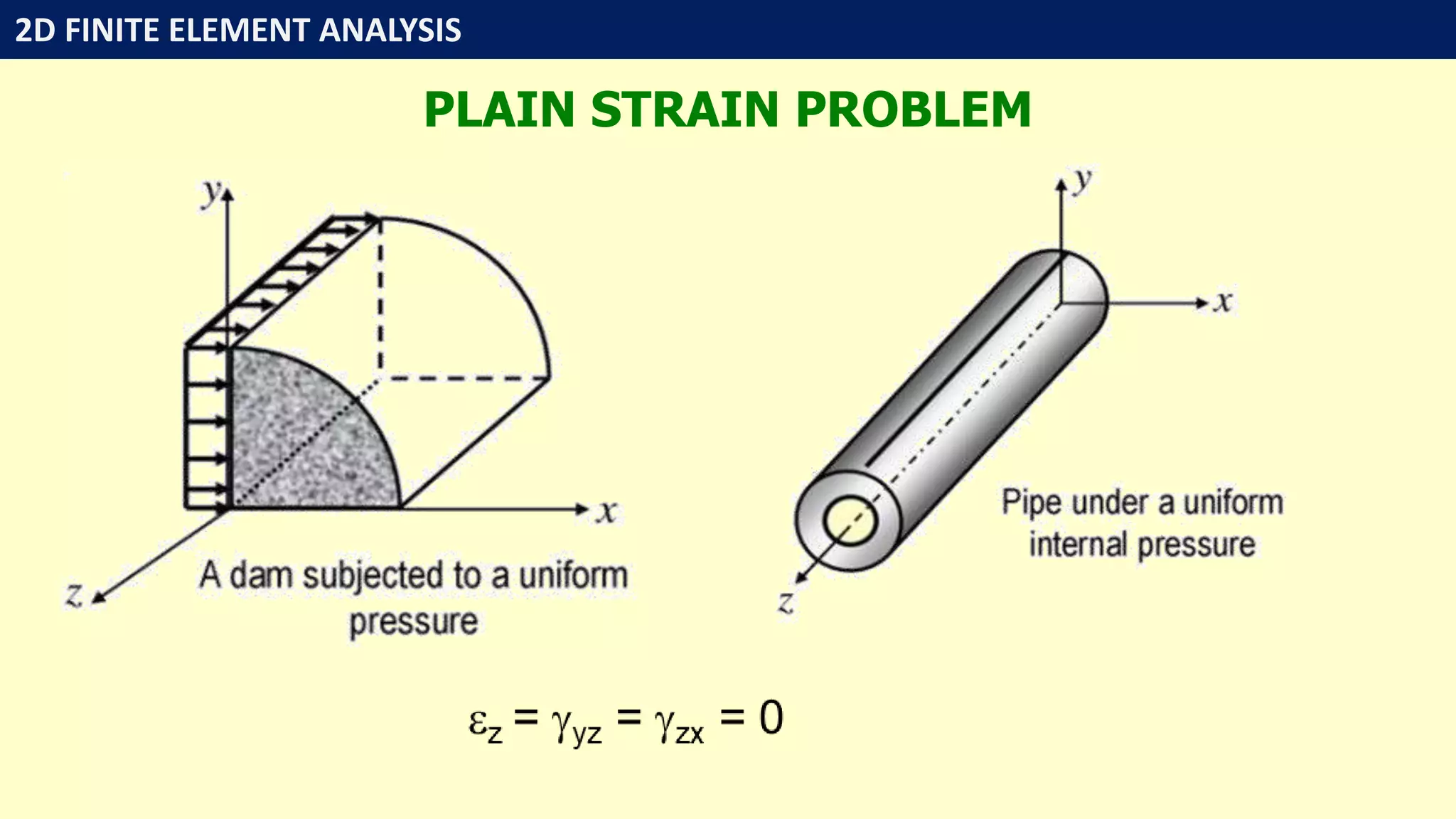 2D FINITE ELEMENT ANALYSIS

PLAIN STRAIN PROBLEM

y

x

z

A dam subjected to a uniform pressure

y

x

z

Pipe under a uniform internal pressure

$\varepsilon_z = \gamma_{yz} = \gamma_{zx} = 0$